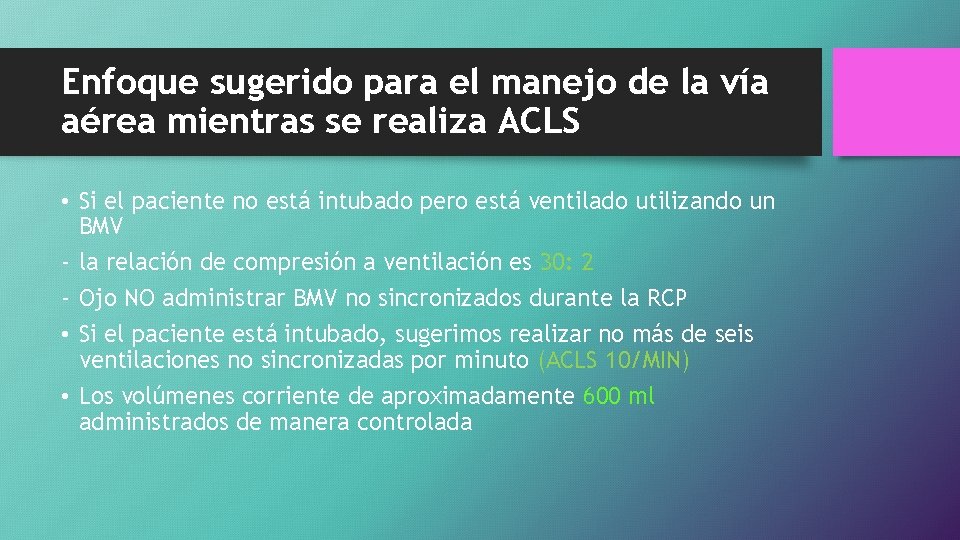 Enfoque sugerido para el manejo de la vía aérea mientras se realiza ACLS

• Si el paciente no está intubado pero está ventilado utilizando un BMV
- la relación de compresión a ventilación es 30: 2
- Ojo NO administrar BMV no sincronizados durante la RCP
• Si el paciente está intubado, sugerimos realizar no más de seis ventilaciones no sincronizadas por minuto (ACLS 10/MIN)
• Los volúmenes corriente de aproximadamente 600 ml administrados de manera controlada